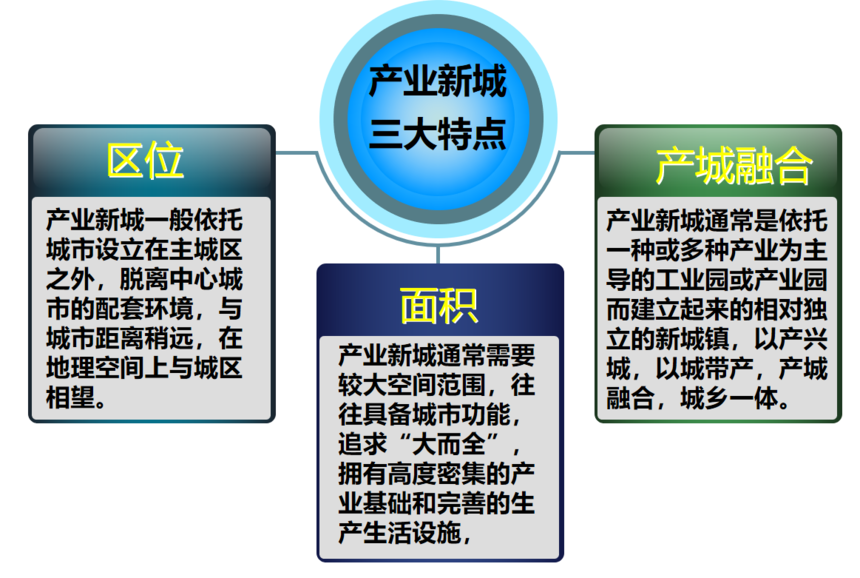 产业新城
三大特点

区位

产业新城一般依托城市设立在主城区之外，脱离中心城市的配套环境，与城市距离稍远，在地理空间上与城区相望。

面积

产业新城通常需要较大空间范围，往往具备城市功能，追求“大而全”，拥有高度密集的产业基础和完善的生产生活设施，

产城融合

产业新城通常是依托一种或多种产业为主导的工业园或产业园而建立起来的相对独立的新城镇，以产兴城，以城带产，产城融合，城乡一体。